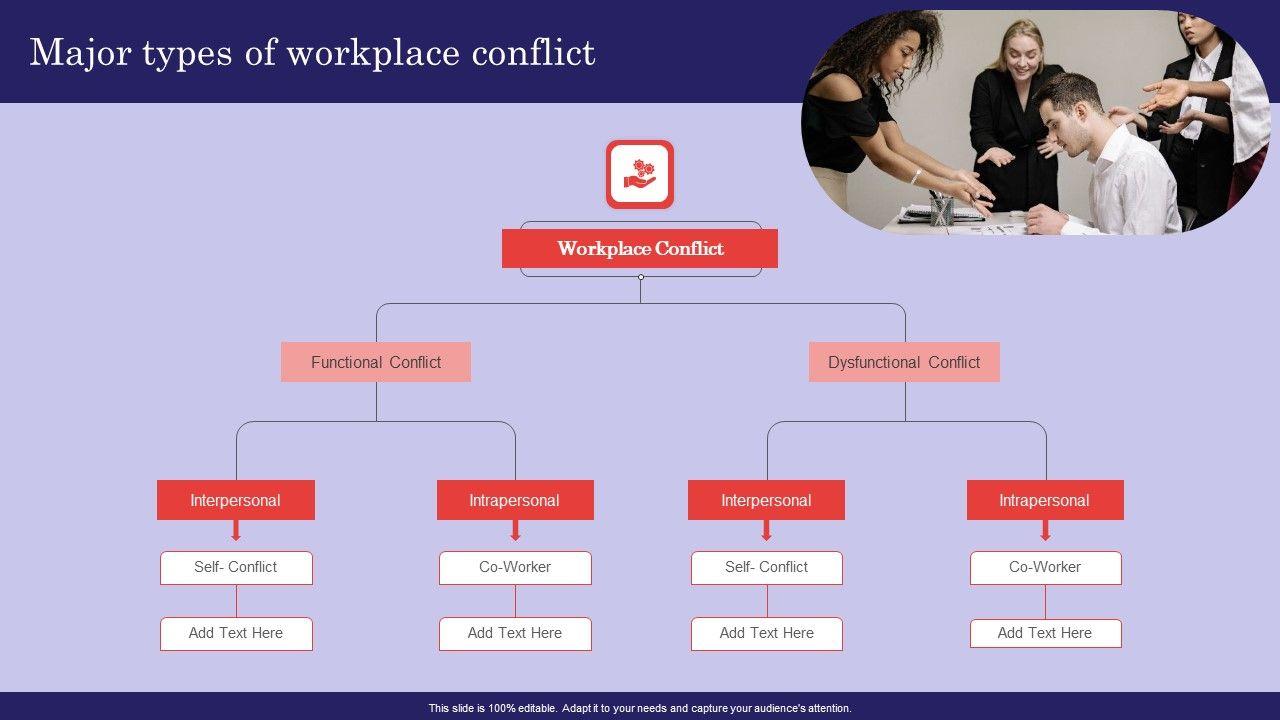 Major types of workplace conflict

Workplace Conflict

Functional Conflict

Dysfunctional Conflict

Interpersonal

Intrapersonal

Interpersonal

Intrapersonal

Self- Conflict

Co-Worker

Self- Conflict

Co-Worker

Add Text Here

Add Text Here

Add Text Here

Add Text Here

This slide is 100% editable. Adapt it to your needs and capture your audience's attention.